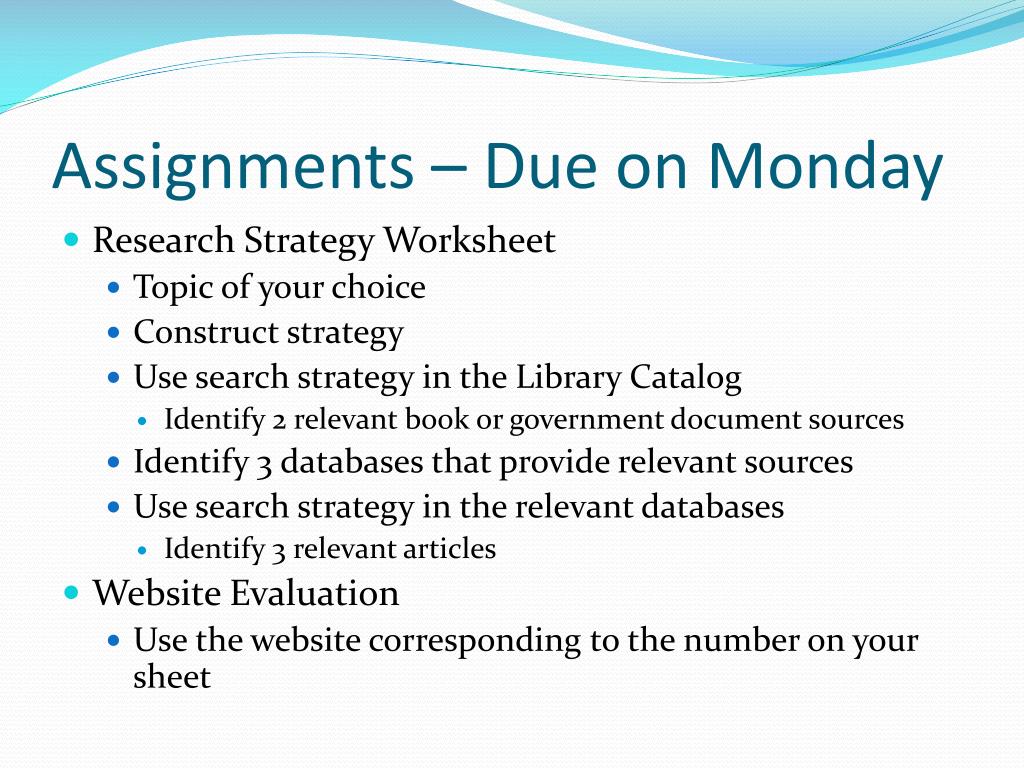 Assignments – Due on Monday

- Research Strategy Worksheet
  - Topic of your choice
  - Construct strategy
  - Use search strategy in the Library Catalog
    - Identify 2 relevant book or government document sources
  - Identify 3 databases that provide relevant sources
  - Use search strategy in the relevant databases
    - Identify 3 relevant articles
- Website Evaluation
  - Use the website corresponding to the number on your sheet